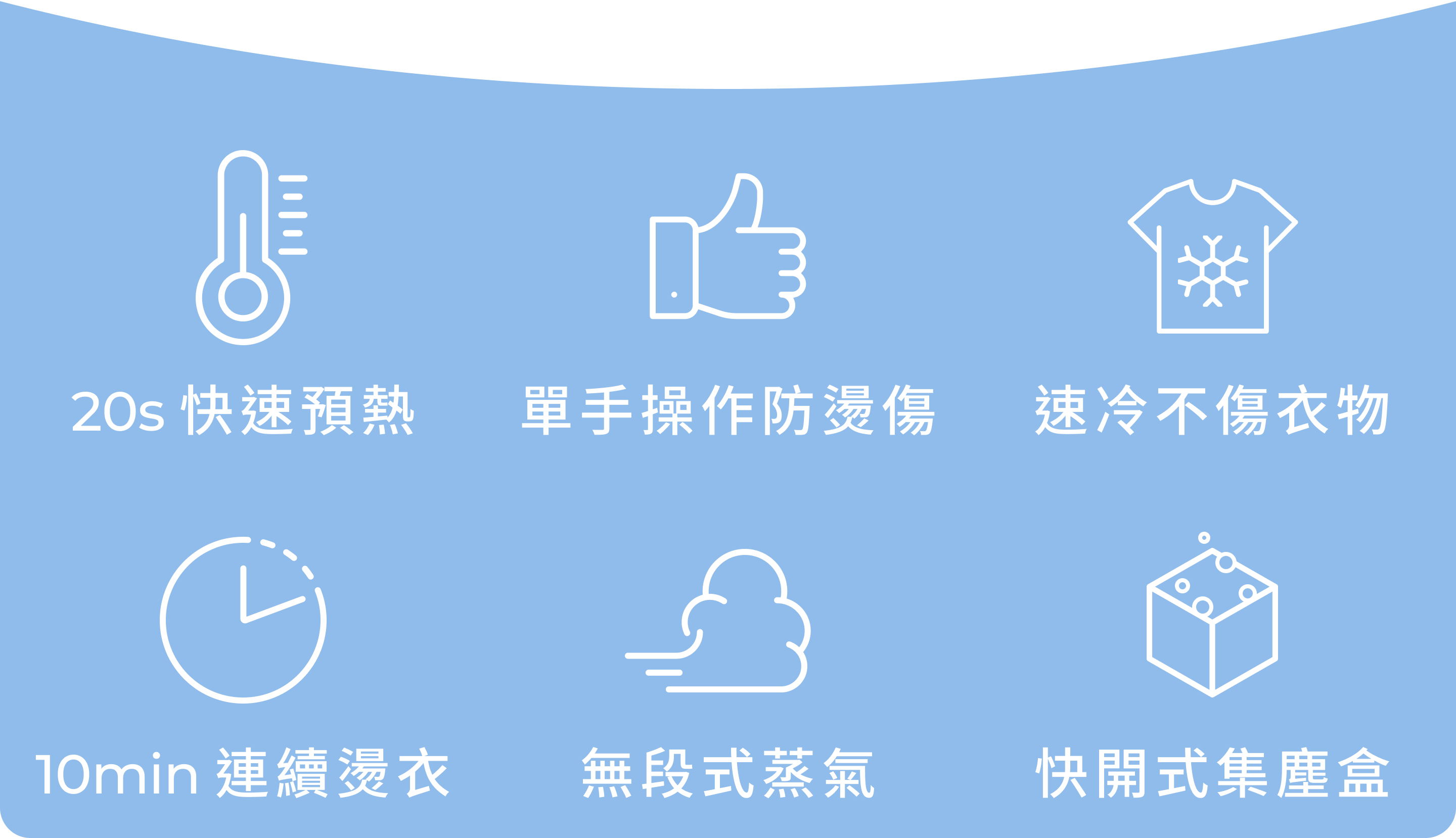 20s 快速預熱

單手操作防燙傷

速冷不傷衣物

10min 連續燙衣

無段式蒸氣

快開式集塵盒